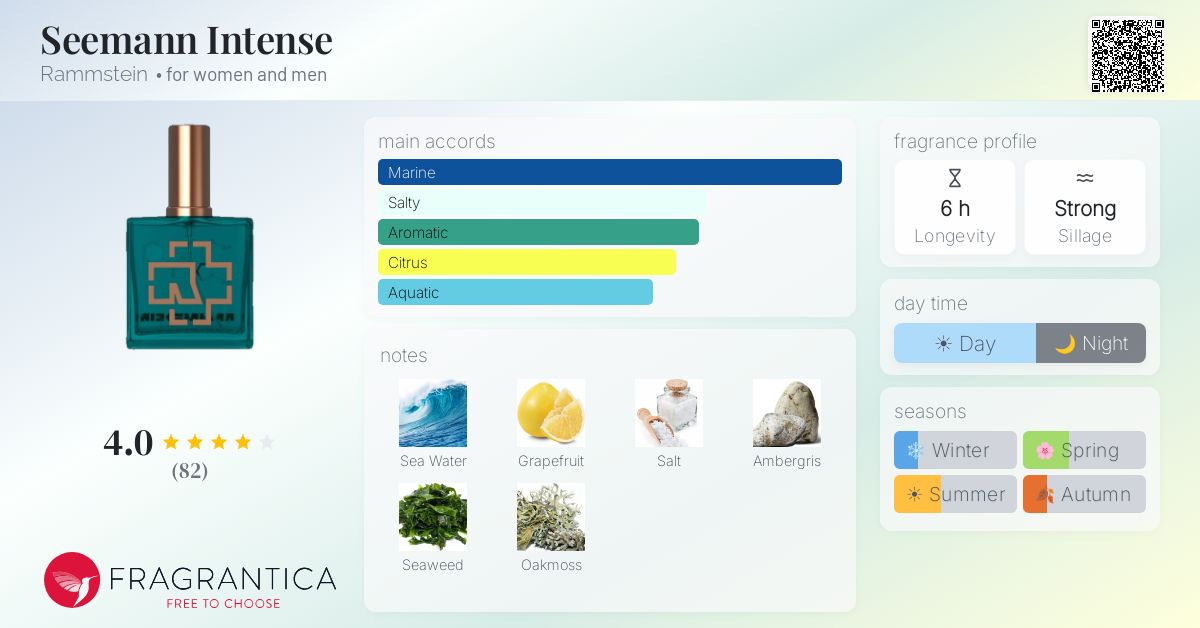 Seemann Intense
Rammstein • for women and men

4.0
(82)

FRAGRANTICA
FREE TO CHOOSE

main accords
Marine
Salty
Aromatic
Citrus
Aquatic

notes
Sea Water
Grapefruit
Salt
Ambergris
Seaweed
Oakmoss

fragrance profile
6 h
Longevity
Strong
Sillage

day time
Day
Night

seasons
Winter
Spring
Summer
Autumn